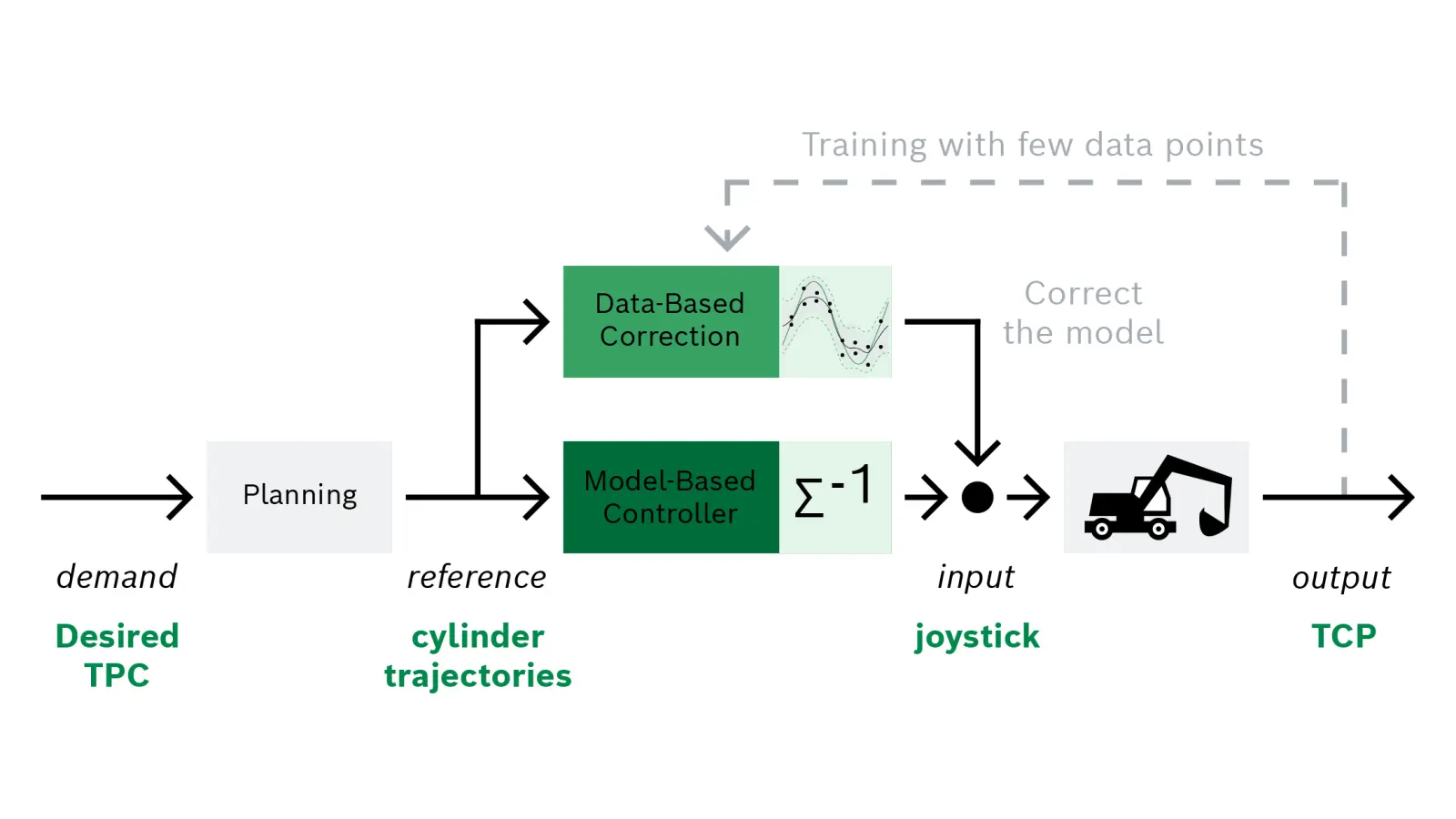 Training with few data points

Data-Based Correction

Correct the model

Planning

Model-Based Controller

$\Sigma^{-1}$

demand

Desired TPC

reference

cylinder trajectories

input

joystick

output

TCP